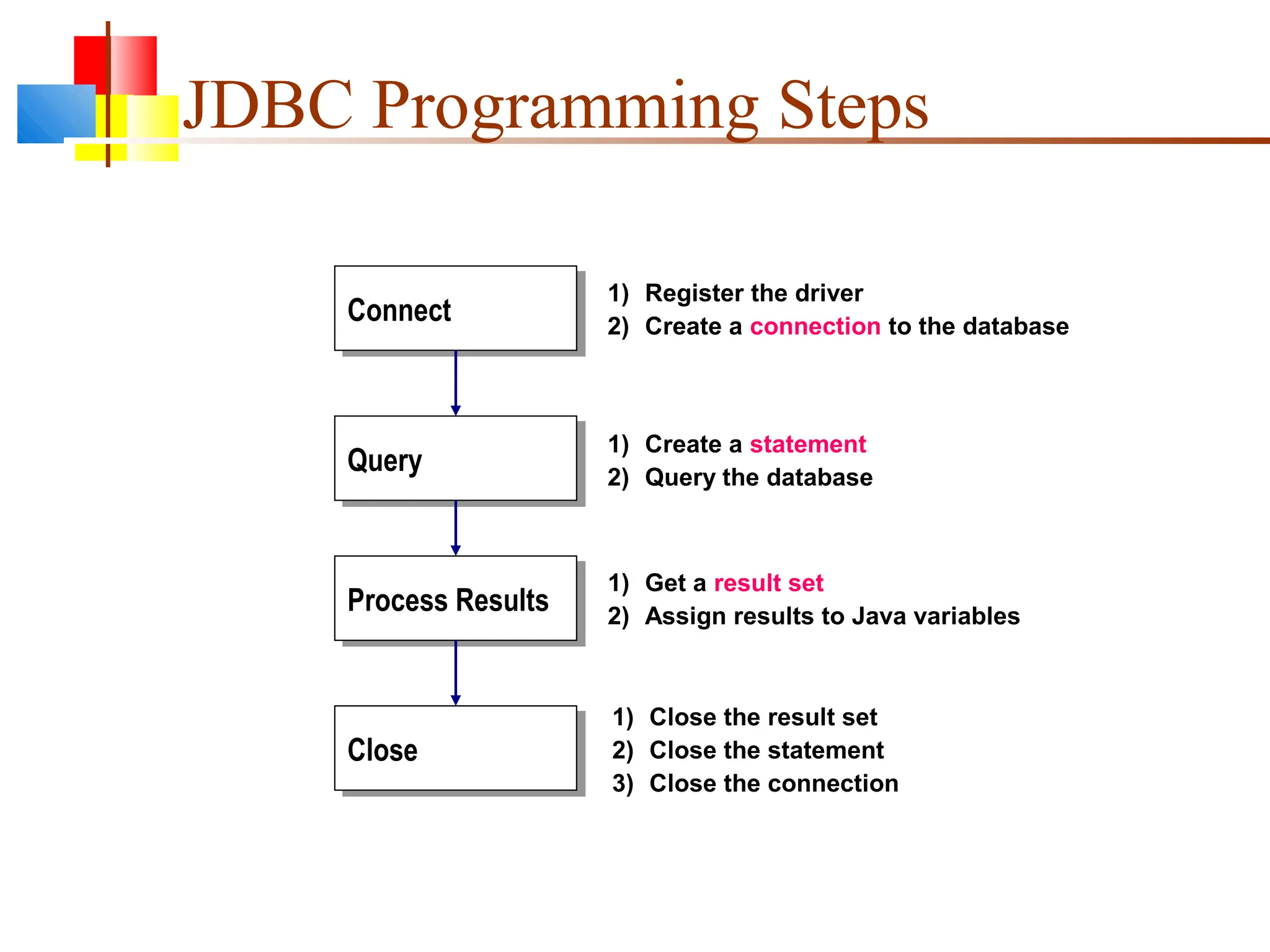 JDBC Programming Steps

Connect

1) Register the driver
2) Create a connection to the database

Query

1) Create a statement
2) Query the database

Process Results

1) Get a result set
2) Assign results to Java variables

Close

1) Close the result set
2) Close the statement
3) Close the connection